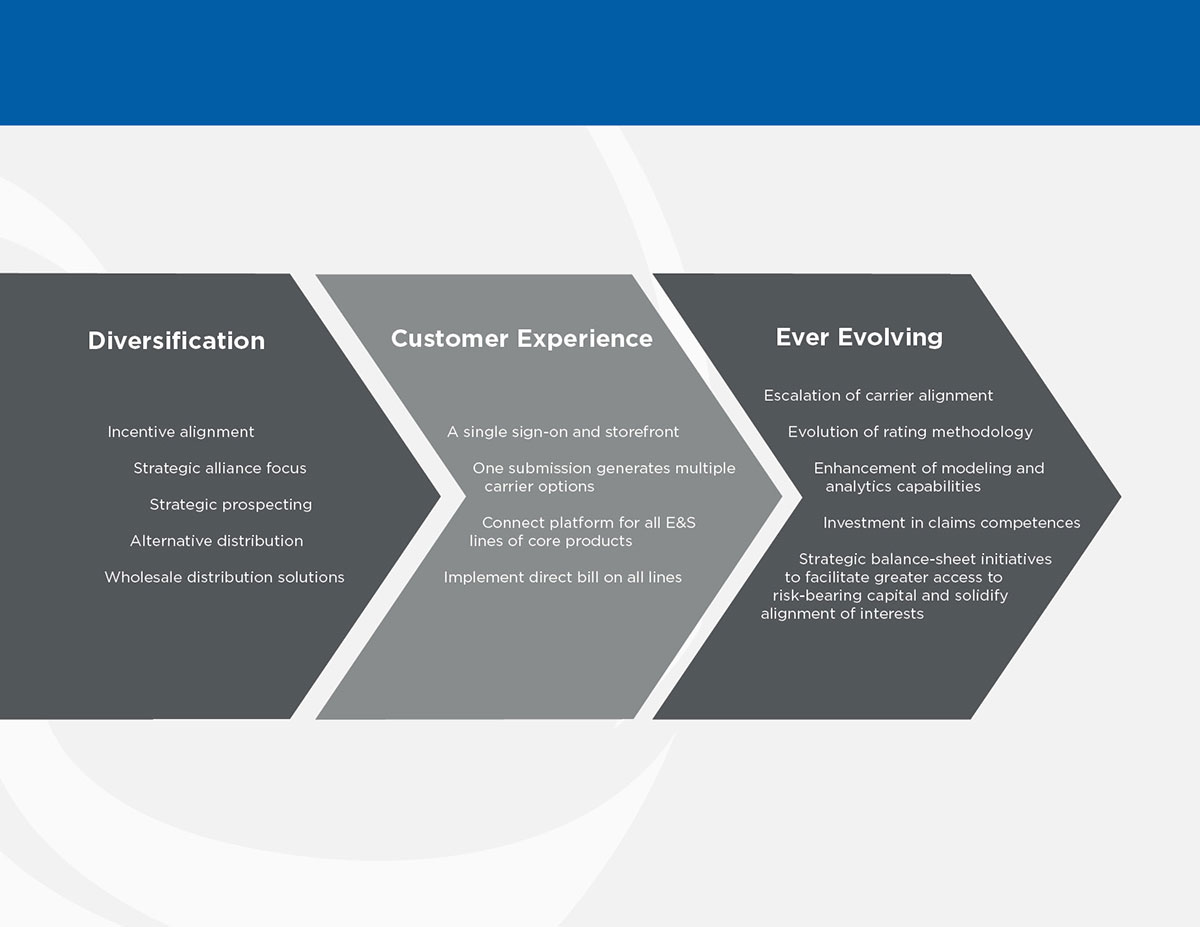 Diversification

Incentive alignment

Strategic alliance focus

Strategic prospecting

Alternative distribution

Wholesale distribution solutions

Customer Experience

A single sign-on and storefront

One submission generates multiple carrier options

Connect platform for all E&S lines of core products

Implement direct bill on all lines

Ever Evolving

Escalation of carrier alignment

Evolution of rating methodology

Enhancement of modeling and analytics capabilities

Investment in claims competences

Strategic balance-sheet initiatives to facilitate greater access to risk-bearing capital and solidify alignment of interests